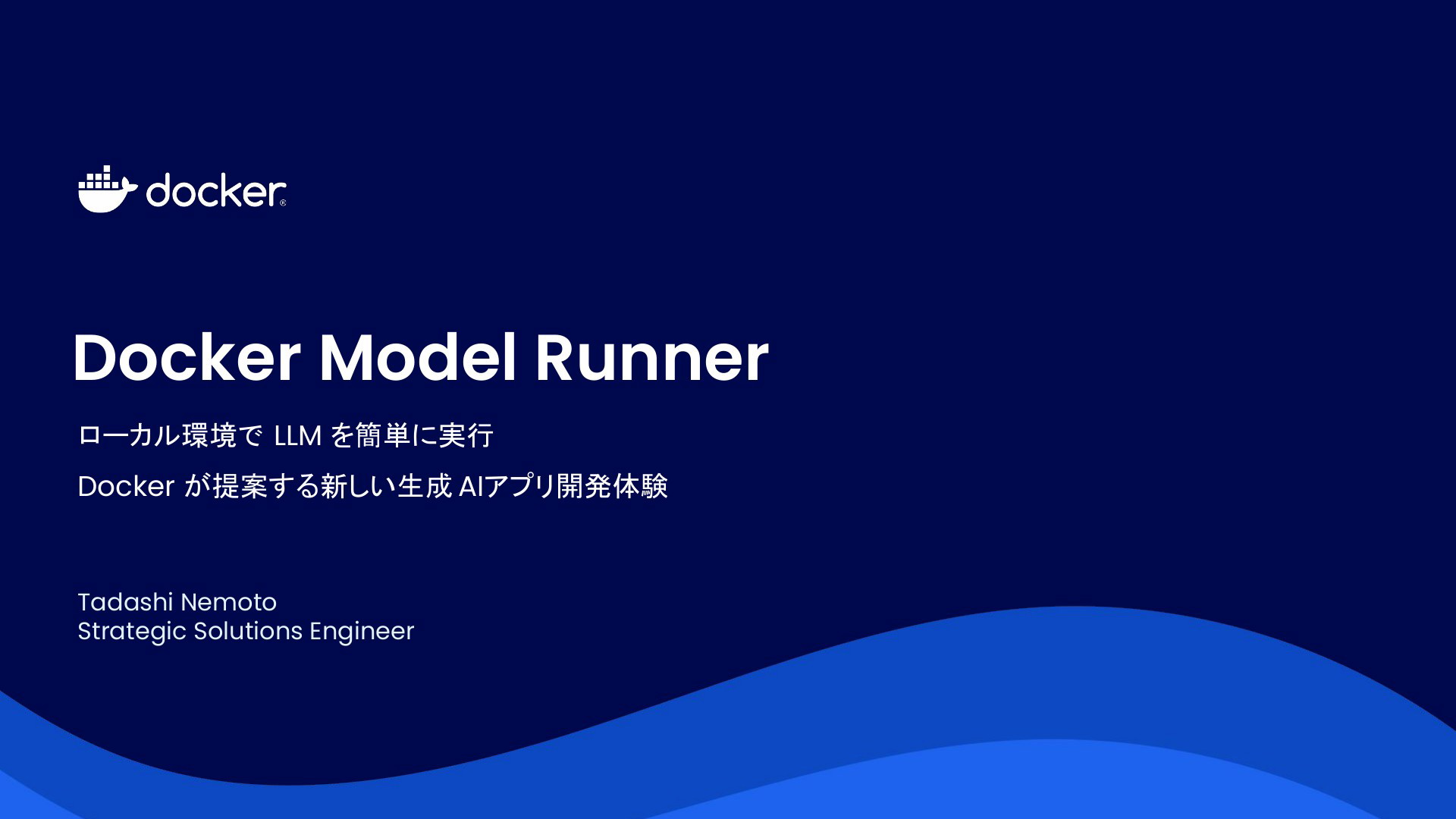 docker®

Docker Model Runner

ローカル環境で LLM を簡単に実行

Docker が提案する新しい生成 AIアプリ開発体験

Tadashi Nemoto
Strategic Solutions Engineer